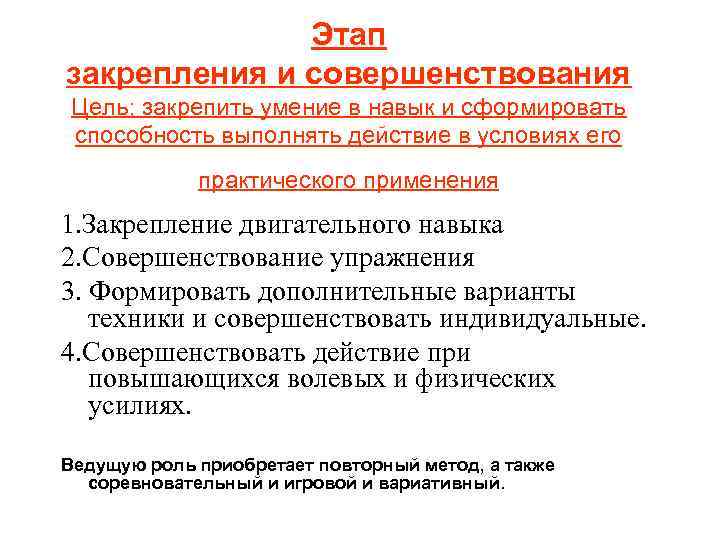 Этап
закрепления и совершенствования
Цель: закрепить умение в навык и сформировать способность выполнять действие в условиях его

практического применения

1.Закрепление двигательного навыка
2.Совершенствование упражнения
3. Формировать дополнительные варианты техники и совершенствовать индивидуальные.
4.Совершенствовать действие при повышающихся волевых и физических усилиях.

Ведущую роль приобретает повторный метод, а также соревновательный и игровой и вариативный.